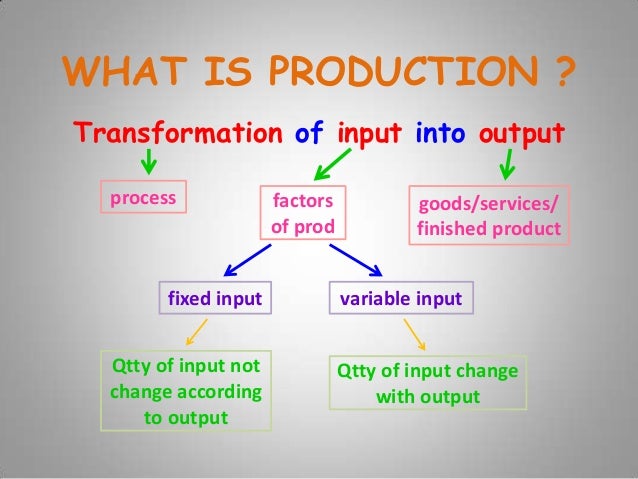 WHAT IS PRODUCTION ?

Transformation of input into output

process

factors of prod

goods/services/ finished product

fixed input

variable input

Qtty of input not change according to output

Qtty of input change with output